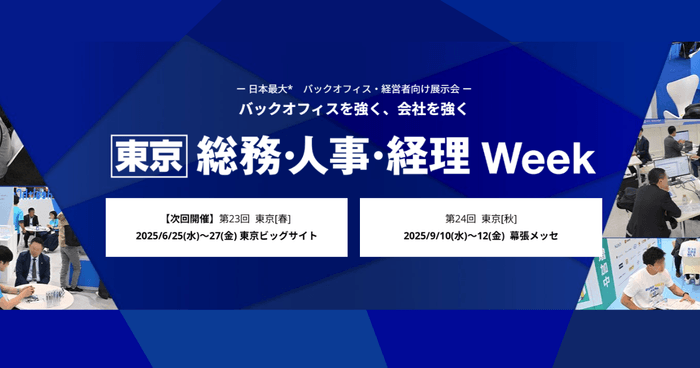 ー 日本最大*　バックオフィス・経営者向け展示会 ー
バックオフィスを強く、会社を強く

東京 総務・人事・経理 Week

【次回開催】第23回　東京[春]
2025/6/25(水)～27(金) 東京ビッグサイト

第24回　東京[秋]
2025/9/10(水)～12(金)　幕張メッセ